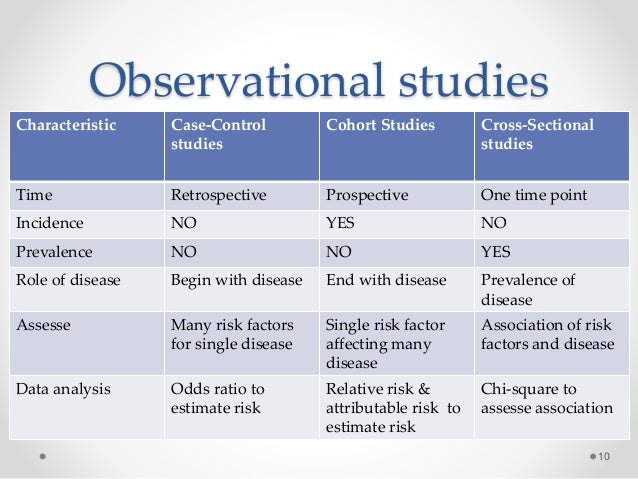 Observational studies

| Characteristic | Case-Control studies | Cohort Studies | Cross-Sectional studies |
|---|---|---|---|
| Time | Retrospective | Prospective | One time point |
| Incidence | NO | YES | NO |
| Prevalence | NO | NO | YES |
| Role of disease | Begin with disease | End with disease | Prevalence of disease |
| Assesse | Many risk factors for single disease | Single risk factor affecting many disease | Association of risk factors and disease |
| Data analysis | Odds ratio to estimate risk | Relative risk & attributable risk to estimate risk | Chi-square to assesse association |

10